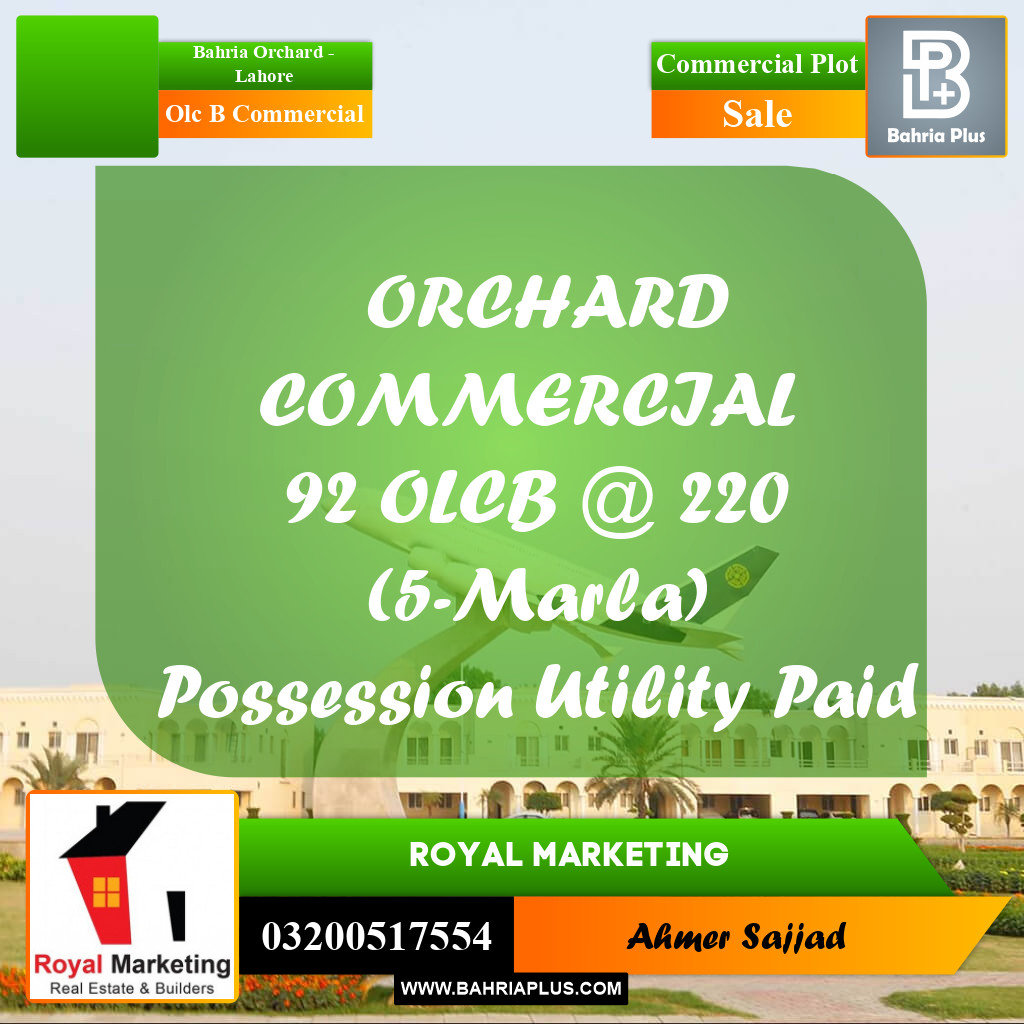 Bahria Orchard - Lahore

Olc B Commercial

Commercial Plot

Sale

Bahria Plus

ORCHARD COMMERCIAL 92 OLCB @ 220 (5-Marla) Possession Utility Paid

Royal Marketing
Real Estate & Builders

ROYAL MARKETING

03200517554

Ahmer Sajjad

WWW.BAHRIAPLUS.COM